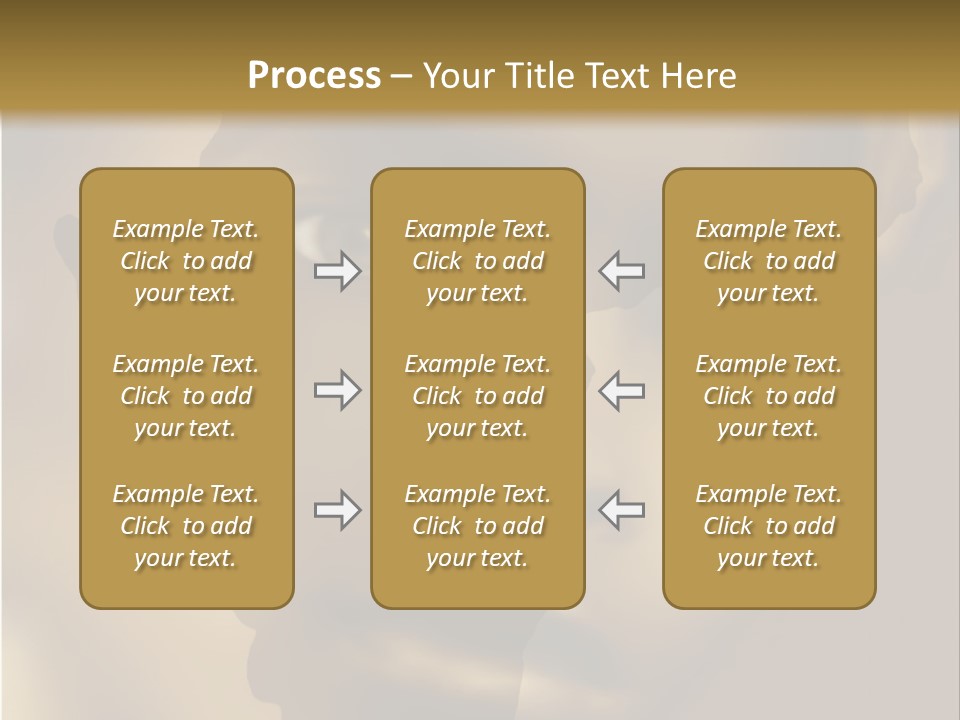 Process – Your Title Text Here

Example Text. Click to add your text.

Example Text. Click to add your text.

Example Text. Click to add your text.

Example Text. Click to add your text.

Example Text. Click to add your text.

Example Text. Click to add your text.

Example Text. Click to add your text.

Example Text. Click to add your text.

Example Text. Click to add your text.